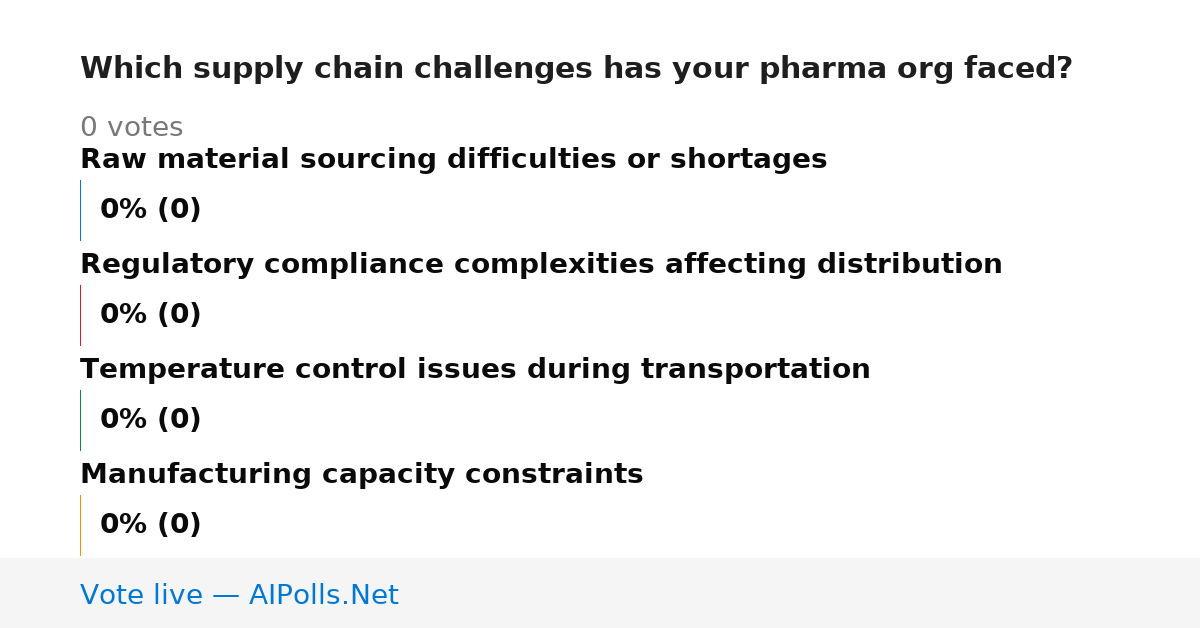 Which supply chain challenges has your pharma org faced?

0 votes

Raw material sourcing difficulties or shortages

0% (0)

Regulatory compliance complexities affecting distribution

0% (0)

Temperature control issues during transportation

0% (0)

Manufacturing capacity constraints

0% (0)

Vote live — AIPolls.Net